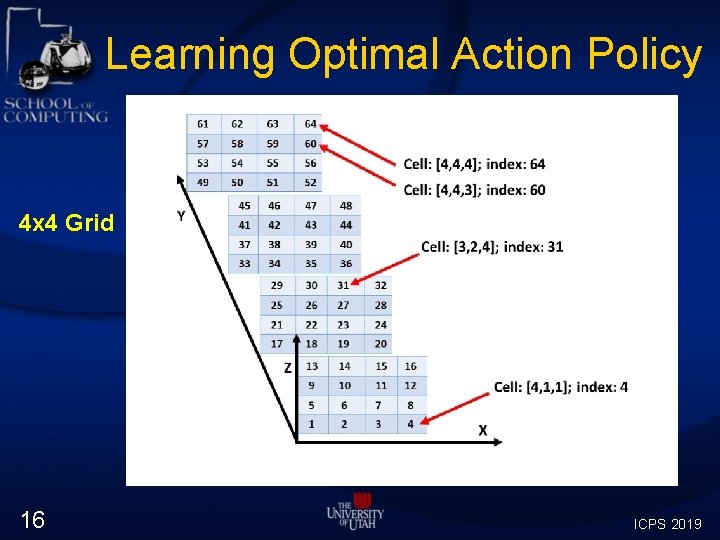 SCHOOL OF COMPUTING

Learning Optimal Action Policy

4x4 Grid

| 61 | 62 | 63 | 64 |
|---|---|---|---|
| 57 | 58 | 59 | 60 |
| 53 | 54 | 55 | 56 |
| 49 | 50 | 51 | 52 |

Cell: [4,4,4]; index: 64

Cell: [4,4,3]; index: 60

Y

| 45 | 46 | 47 | 48 |
|---|---|---|---|
| 41 | 42 | 43 | 44 |
| 37 | 38 | 39 | 40 |
| 33 | 34 | 35 | 36 |

Cell: [3,2,4]; index: 31

| 29 | 30 | 31 | 32 |
|---|---|---|---|
| 25 | 26 | 27 | 28 |
| 21 | 22 | 23 | 24 |
| 17 | 18 | 19 | 20 |

Z

| 13 | 14 | 15 | 16 |
|---|---|---|---|
| 9 | 10 | 11 | 12 |
| 5 | 6 | 7 | 8 |
| 1 | 2 | 3 | 4 |

Cell: [4,1,1]; index: 4

X

16

THE UNIVERSITY OF UTAH

ICPS 2019